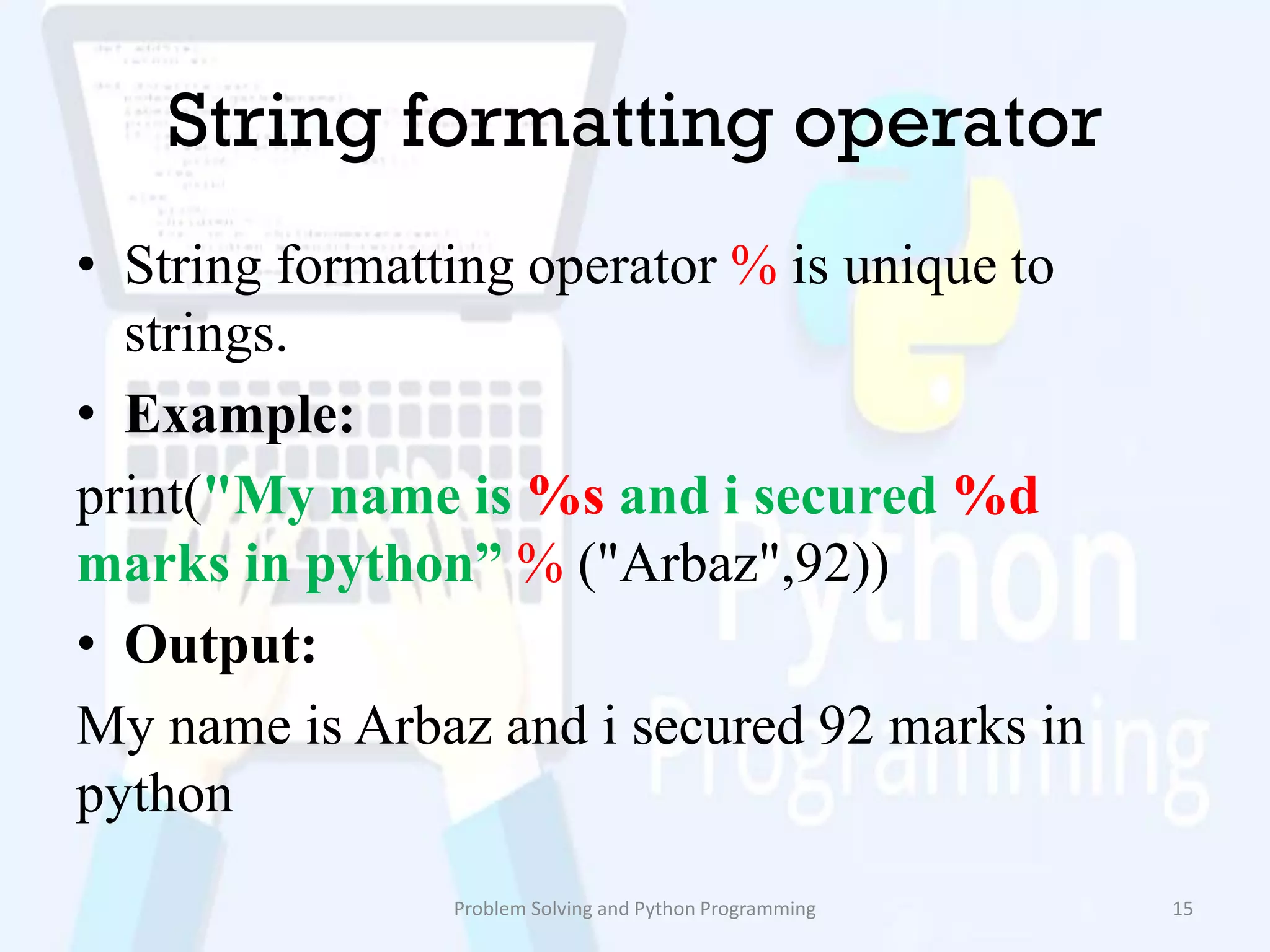 String formatting operator

• String formatting operator % is unique to strings.

• Example:

print("My name is %s and i secured %d marks in python” % ("Arbaz",92))

• Output:

My name is Arbaz and i secured 92 marks in python

Problem Solving and Python Programming

15